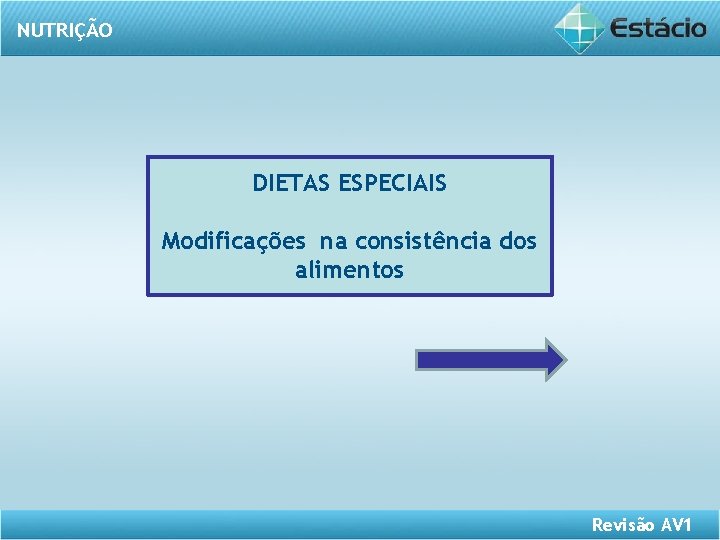 NUTRIÇÃO

Estácio

DIETAS ESPECIAIS

Modificações na consistência dos alimentos

Revisão AV1